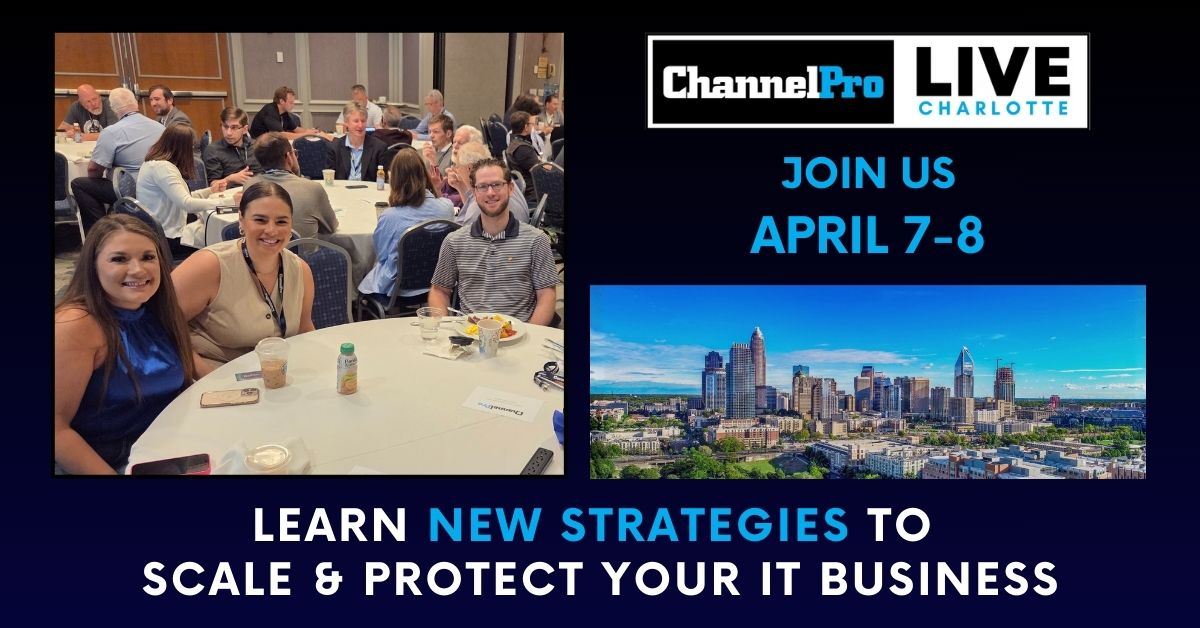 ChannelPro LIVE CHARLOTTE

JOIN US
APRIL 7-8

LEARN NEW STRATEGIES TO SCALE & PROTECT YOUR IT BUSINESS